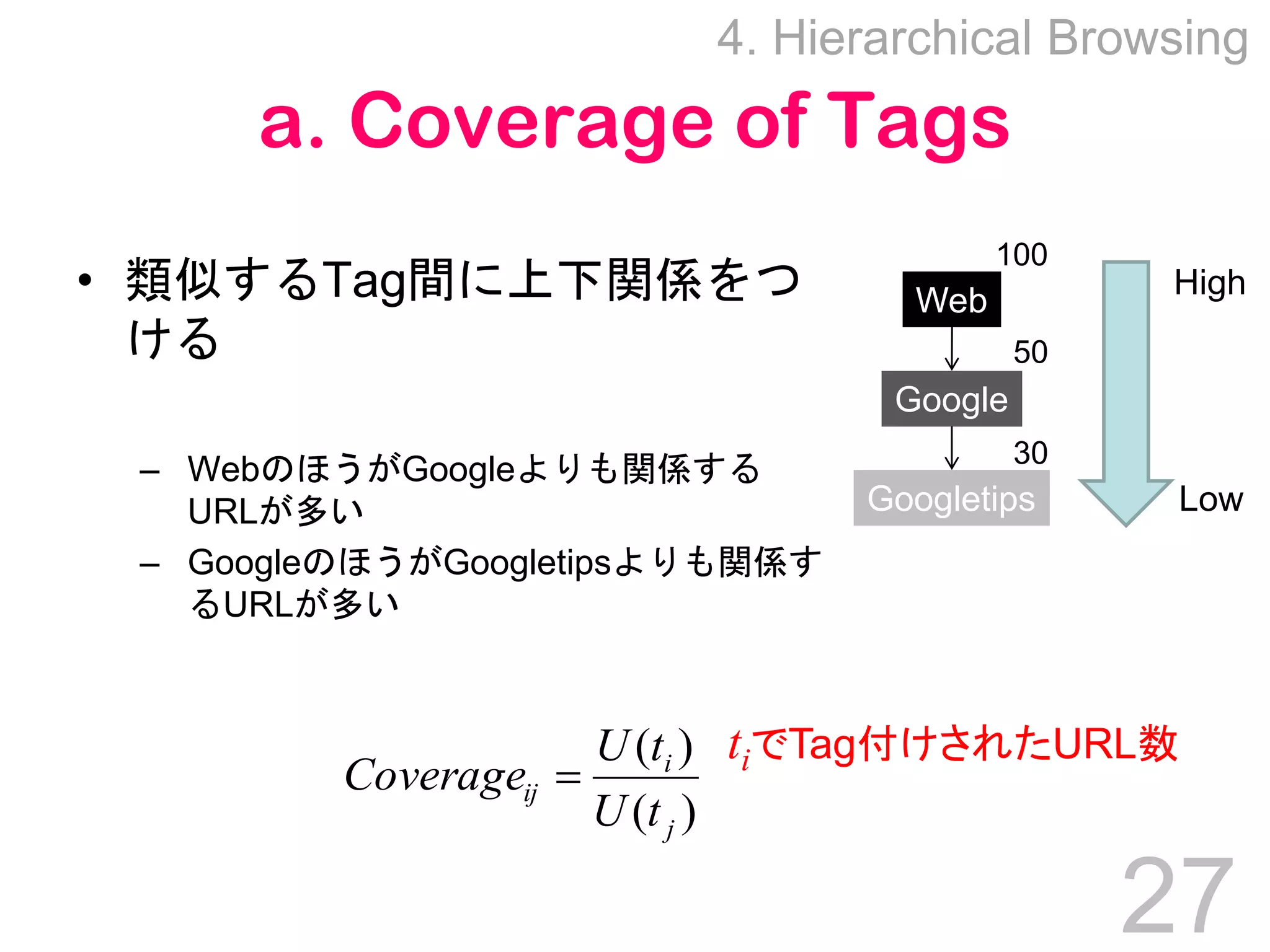 4. Hierarchical Browsing

a. Coverage of Tags

• 類似するTag間に上下関係をつける

– WebのほうがGoogleよりも関係するURLが多い

– GoogleのほうがGoogletipsよりも関係するURLが多い

100

Web

50

Google

30

Googletips

High

Low

$Coverage_{ij} = \frac{U(t_i)}{U(t_j)}$

$t_i$でTag付けされたURL数

27